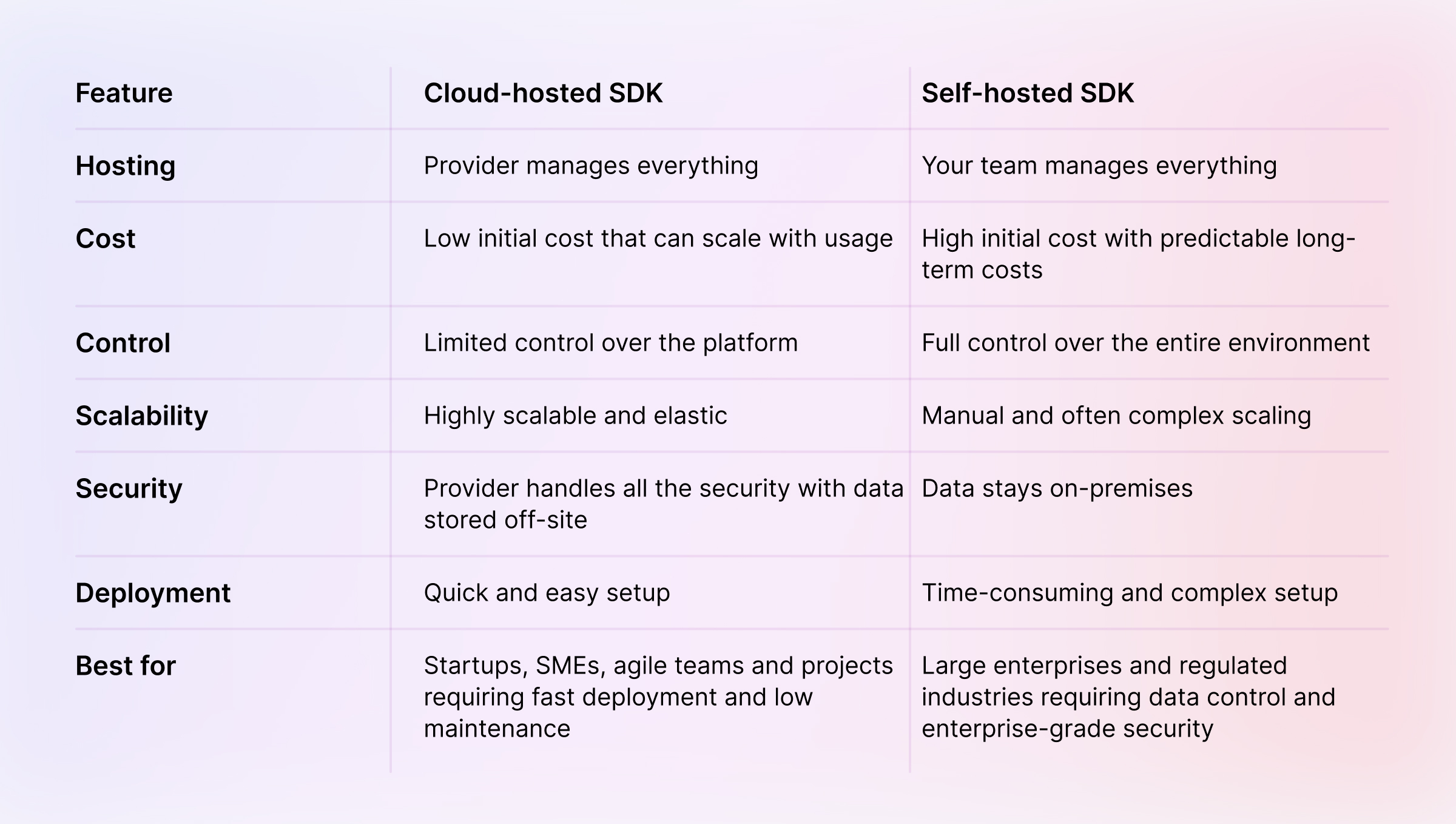 | Feature | Cloud-hosted SDK | Self-hosted SDK |
|---|---|---|
| Hosting | Provider manages everything | Your team manages everything |
| Cost | Low initial cost that can scale with usage | High initial cost with predictable long-term costs |
| Control | Limited control over the platform | Full control over the entire environment |
| Scalability | Highly scalable and elastic | Manual and often complex scaling |
| Security | Provider handles all the security with data stored off-site | Data stays on-premises |
| Deployment | Quick and easy setup | Time-consuming and complex setup |
| Best for | Startups, SMEs, agile teams and projects requiring fast deployment and low maintenance | Large enterprises and regulated industries requiring data control and enterprise-grade security |